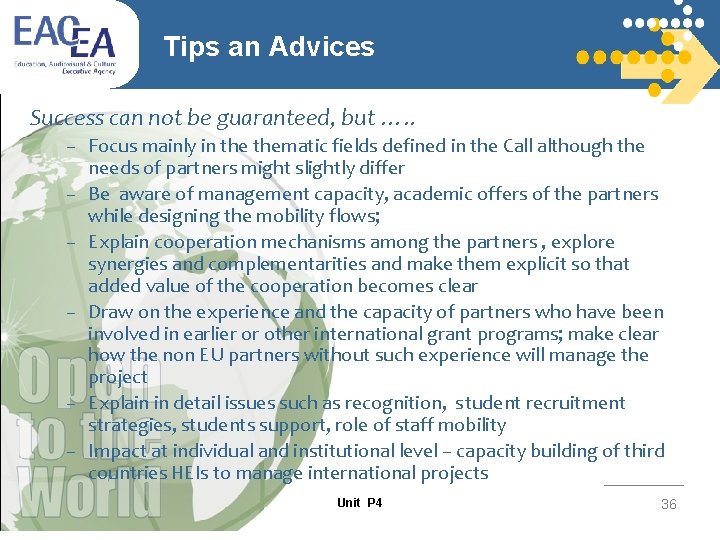 EACEA
Education, Audiovisual & Culture Executive Agency

Tips an Advices

Success can not be guaranteed, but …..

– Focus mainly in the thematic fields defined in the Call although the needs of partners might slightly differ
– Be aware of management capacity, academic offers of the partners while designing the mobility flows;
– Explain cooperation mechanisms among the partners , explore synergies and complementarities and make them explicit so that added value of the cooperation becomes clear
– Draw on the experience and the capacity of partners who have been involved in earlier or other international grant programs; make clear how the non EU partners without such experience will manage the project
– Explain in detail issues such as recognition, student recruitment strategies, students support, role of staff mobility
– Impact at individual and institutional level – capacity building of third countries HEIs to manage international projects

Open to the World

Unit P4

36